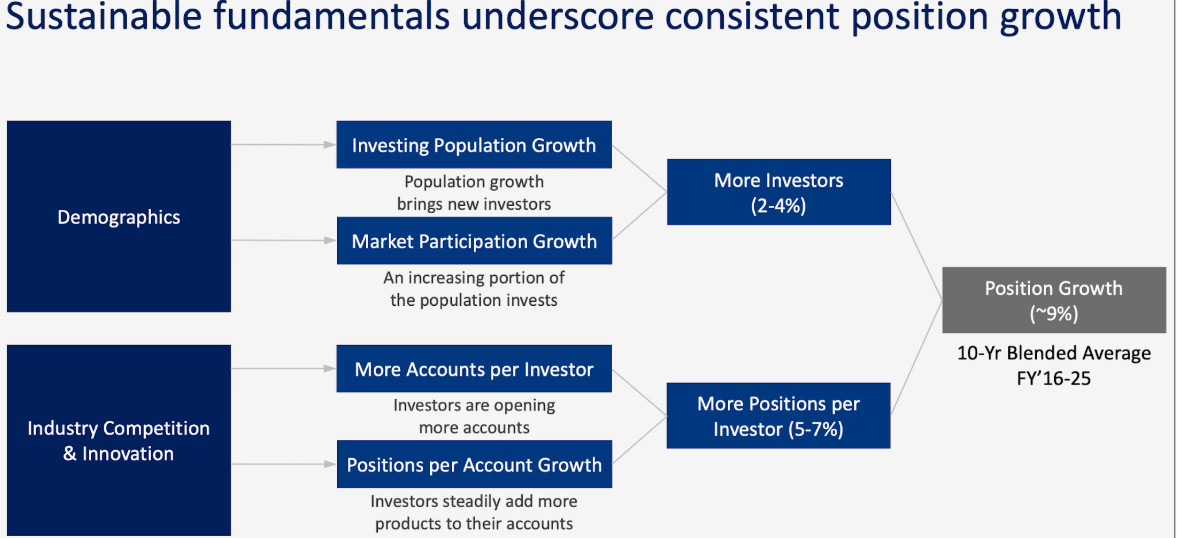 Sustainable fundamentals underscore consistent position growth

Demographics

Investing Population Growth

Population growth brings new investors

Market Participation Growth

An increasing portion of the population invests

More Investors (2-4%)

Industry Competition & Innovation

More Accounts per Investor

Investors are opening more accounts

Positions per Account Growth

Investors steadily add more products to their accounts

More Positions per Investor (5-7%)

Position Growth (~9%)

10-Yr Blended Average FY'16-25